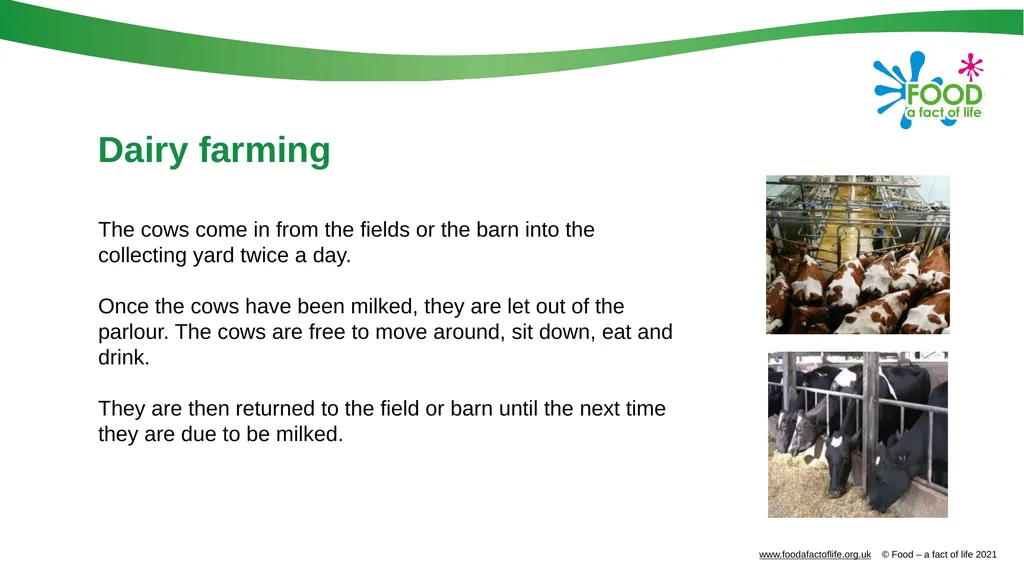 FOOD
a fact of life

Dairy farming

The cows come in from the fields or the barn into the collecting yard twice a day.

Once the cows have been milked, they are let out of the parlour. The cows are free to move around, sit down, eat and drink.

They are then returned to the field or barn until the next time they are due to be milked.

www.foodafactoflife.org.uk © Food – a fact of life 2021